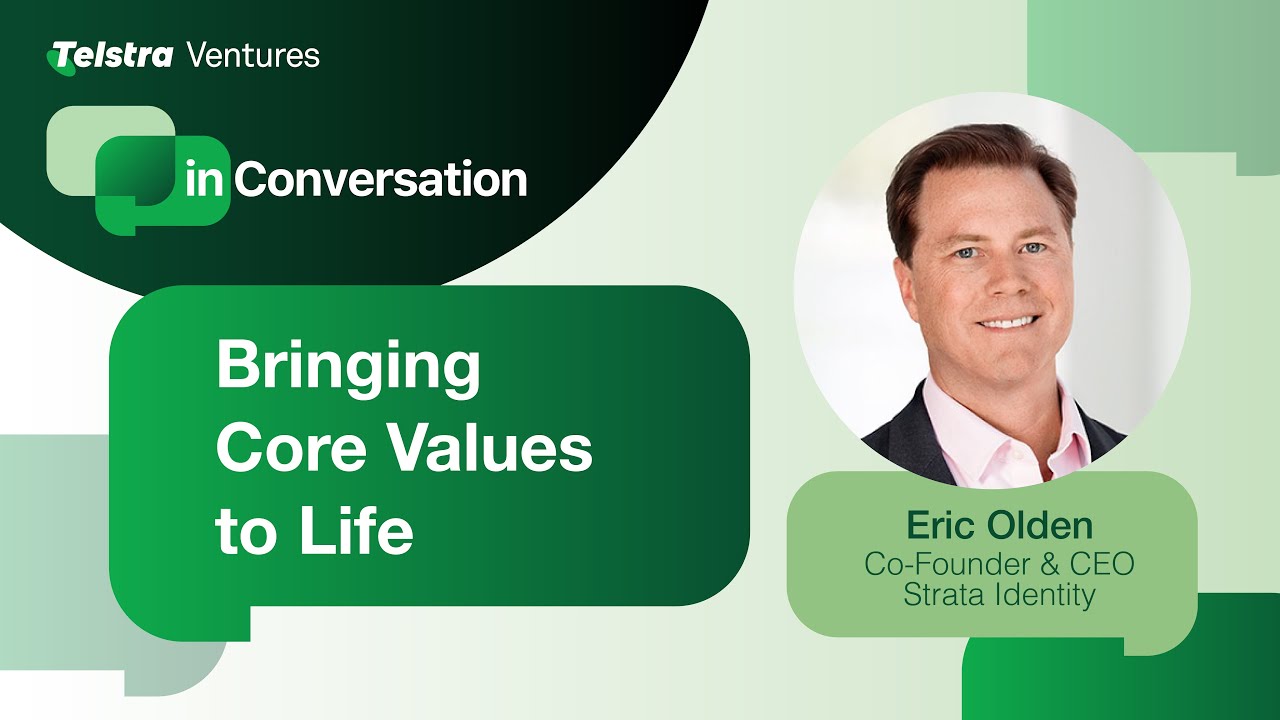 Telstra Ventures

in Conversation

Bringing Core Values to Life

Eric Olden
Co-Founder & CEO
Strata Identity